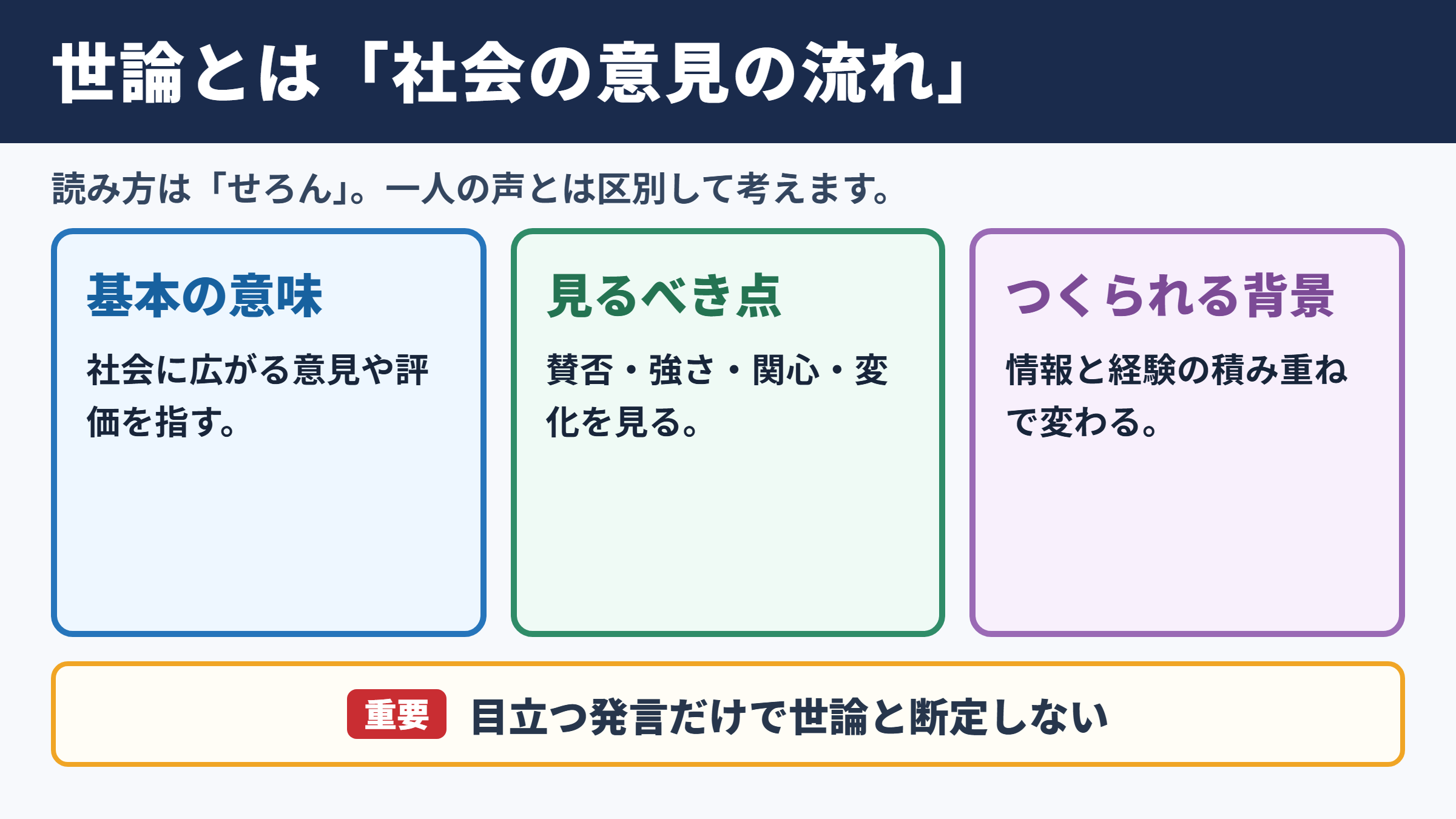 世論とは「社会の意見の流れ」

読み方は「せろん」。一人の声とは区別して考えます。

基本の意味

社会に広がる意見や評価を指す。

見るべき点

賛否・強さ・関心・変化を見る。

つくられる背景

情報と経験の積み重ねで変わる。

重要 目立つ発言だけで世論と断定しない